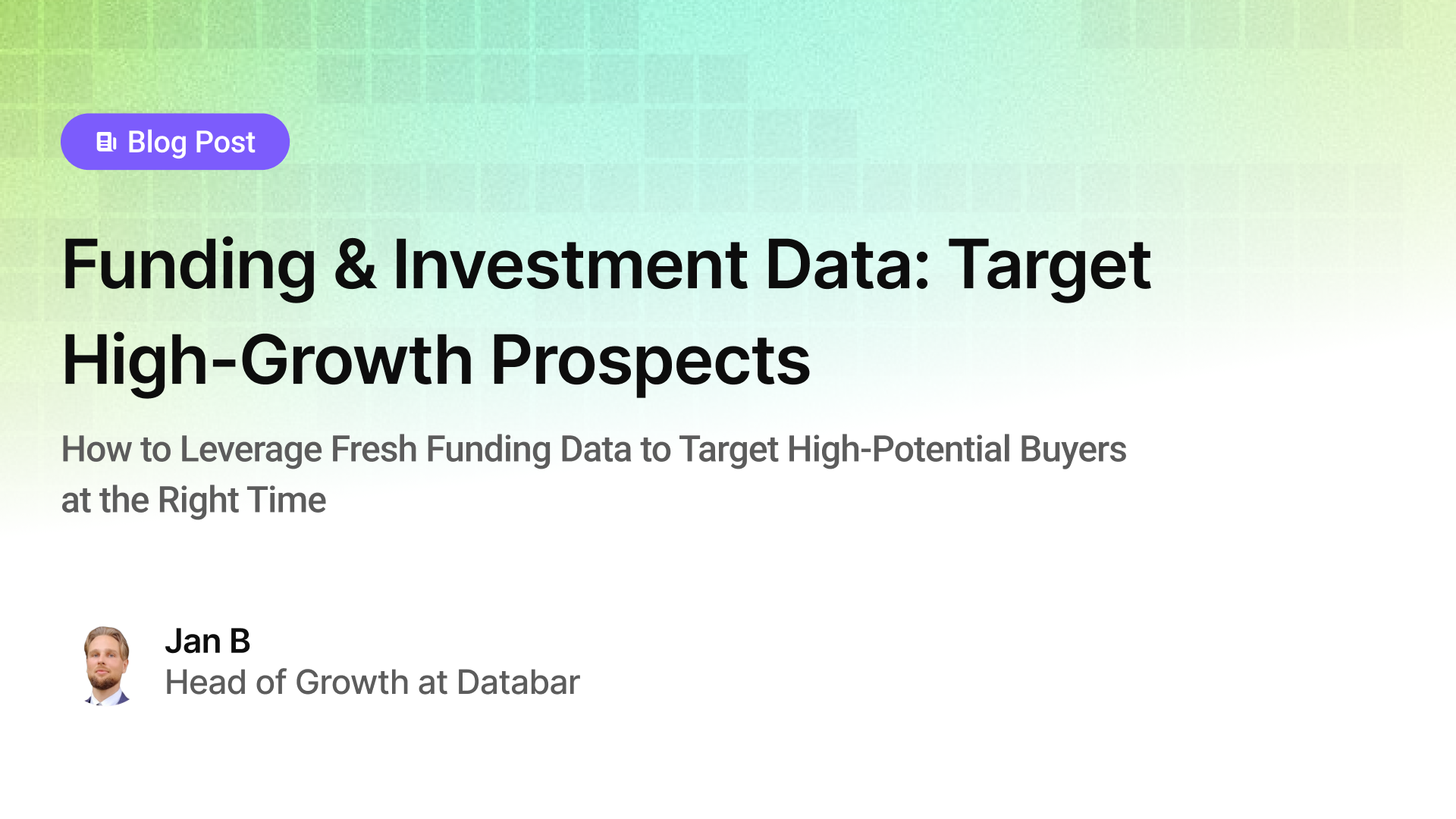 Blog Post

Funding & Investment Data: Target High-Growth Prospects

How to Leverage Fresh Funding Data to Target High-Potential Buyers at the Right Time

Jan B
Head of Growth at Databar